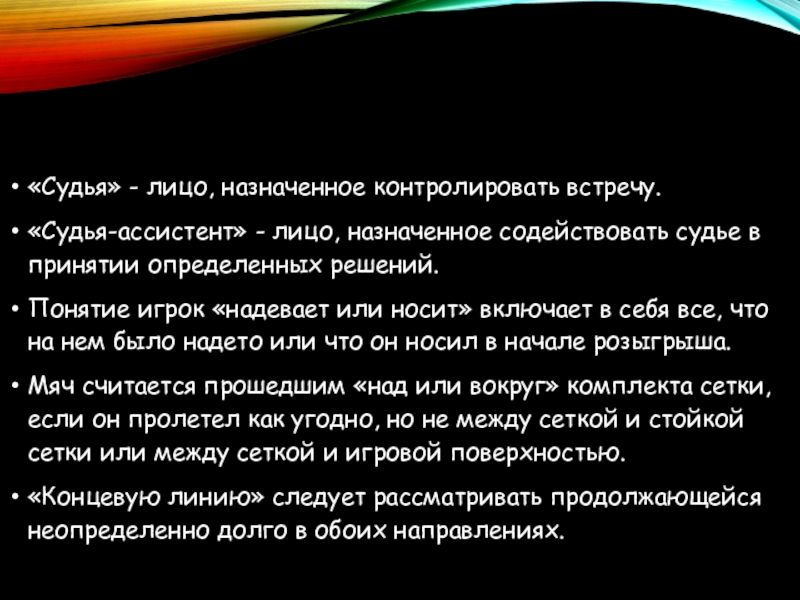 • «Судья» - лицо, назначенное контролировать встречу.

• «Судья-ассистент» - лицо, назначенное содействовать судье в принятии определенных решений.

• Понятие игрок «надевает или носит» включает в себя все, что на нем было надето или что он носил в начале розыгрыша.

• Мяч считается прошедшим «над или вокруг» комплекта сетки, если он пролетел как угодно, но не между сеткой и стойкой сетки или между сеткой и игровой поверхностью.

• «Концевую линию» следует рассматривать продолжающейся неопределенно долго в обоих направлениях.